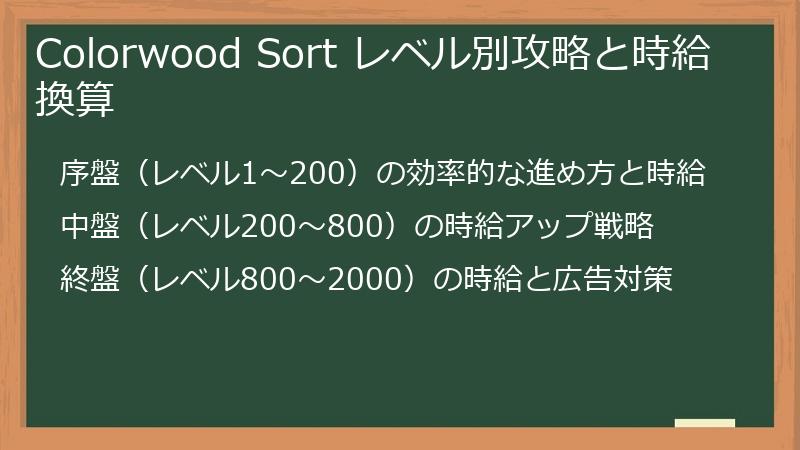 Colorwood Sort レベル別攻略と時給換算

序盤（レベル1～200）の効率的な進め方と時給

中盤（レベル200～800）の時給アップ戦略

終盤（レベル800～2000）の時給と広告対策